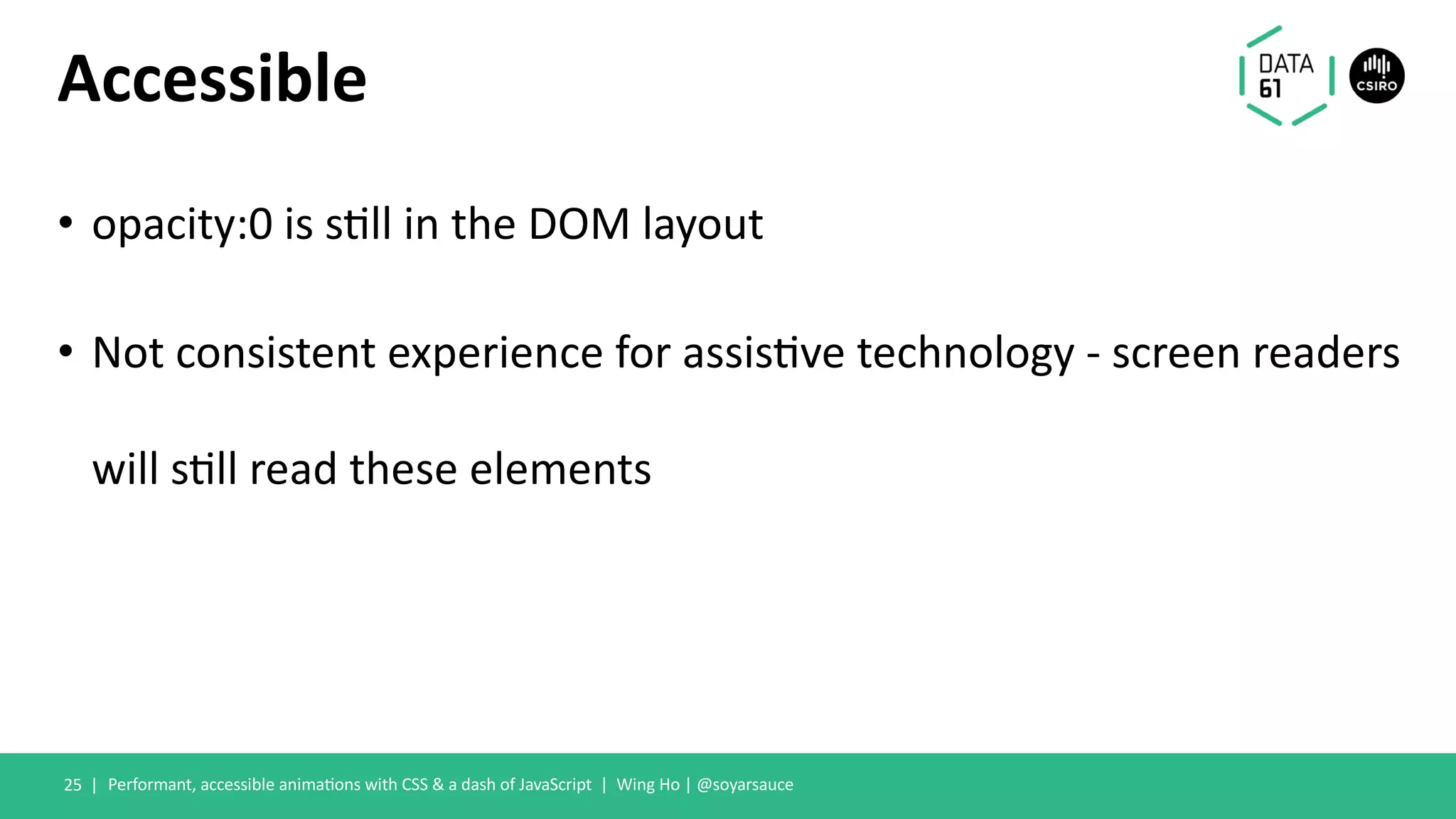 Accessible

DATA 61

CSIRO

• opacity:0 is still in the DOM layout

• Not consistent experience for assistive technology - screen readers will still read these elements

25 | Performant, accessible animations with CSS & a dash of JavaScript | Wing Ho | @soyarsauce